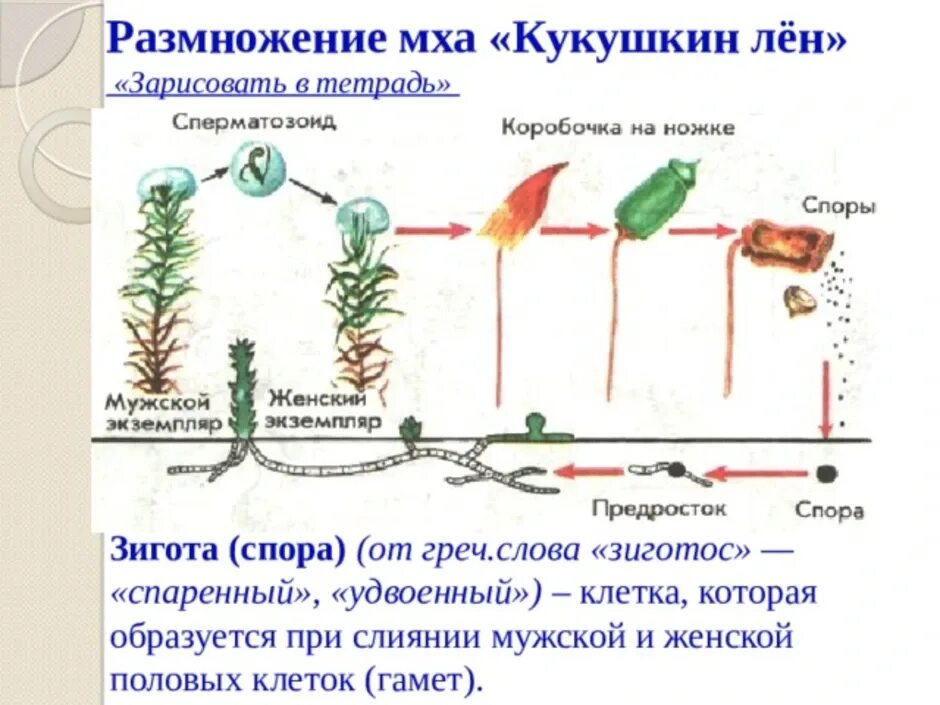 Размножение мха «Кукушкин лён»

«Зарисовать в тетрадь»

Сперматозоид

Коробочка на ножке

Споры

Мужской экземпляр

Женский экземпляр

Предросток

Спора

Зигота (спора) (от греч.слова «зиготос» — «спаренный», «удвоенный») – клетка, которая образуется при слиянии мужской и женской половых клеток (гамет).